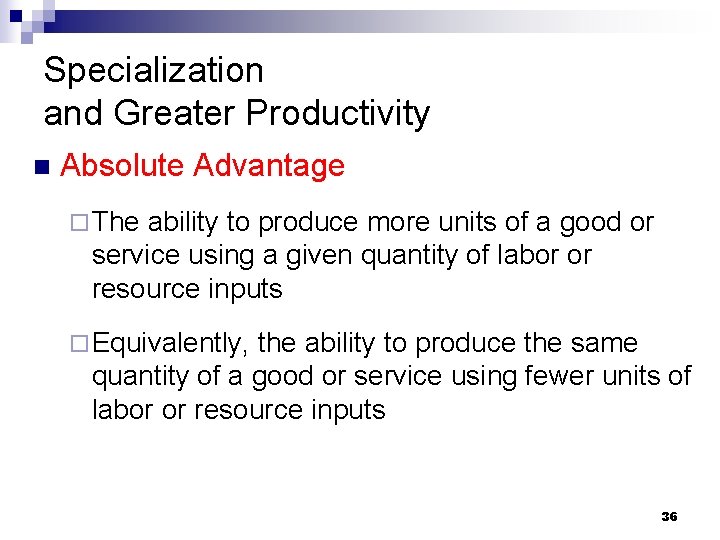 Specialization
and Greater Productivity

Absolute Advantage

The ability to produce more units of a good or service using a given quantity of labor or resource inputs

Equivalently, the ability to produce the same quantity of a good or service using fewer units of labor or resource inputs

36